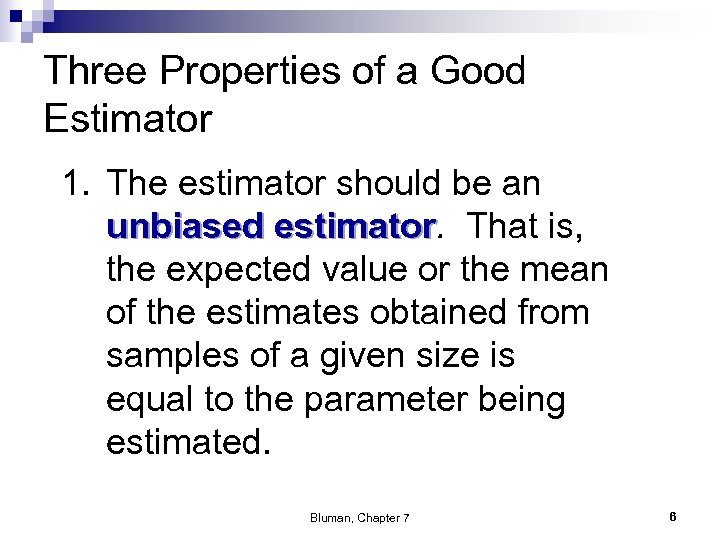 Three Properties of a Good Estimator

1. The estimator should be an unbiased estimator. That is, the expected value or the mean of the estimates obtained from samples of a given size is equal to the parameter being estimated.

Bluman, Chapter 7

6